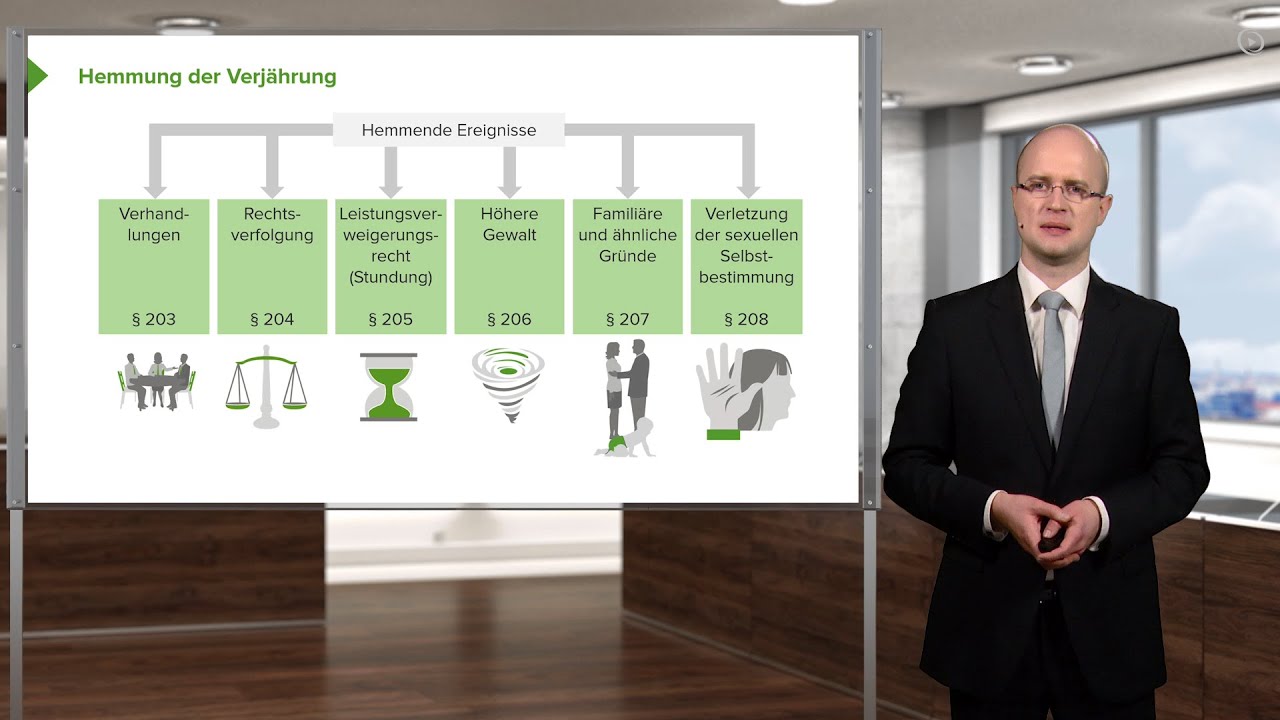 Hemmung der Verjährung

Hemmende Ereignisse

Verhandlungen

§ 203

Rechtsverfolgung

§ 204

Leistungsverweigerungsrecht (Stundung)

§ 205

Höhere Gewalt

§ 206

Familiäre und ähnliche Gründe

§ 207

Verletzung der sexuellen Selbstbestimmung

§ 208